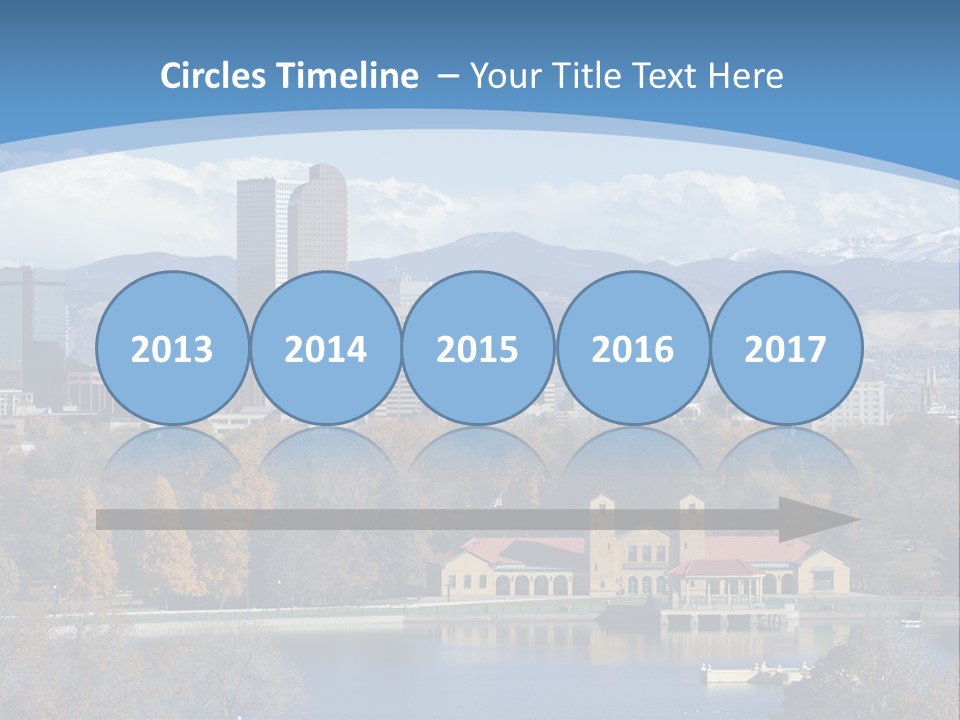 Circles Timeline – Your Title Text Here

2013

2014

2015

2016

2017